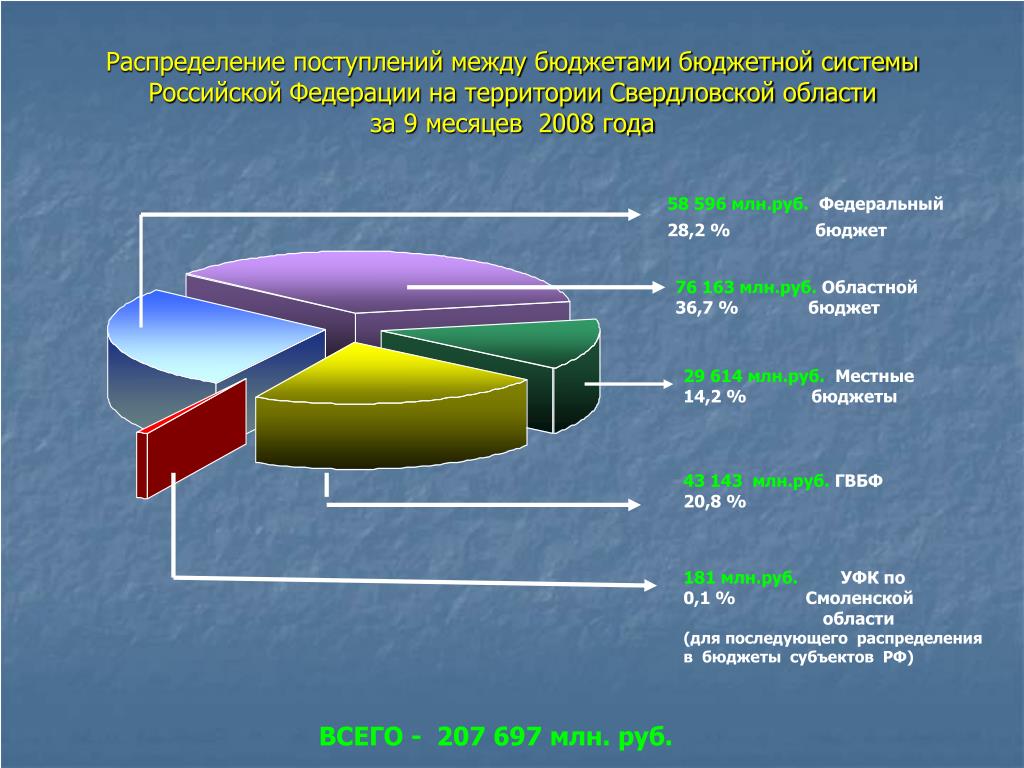 Распределение поступлений между бюджетами бюджетной системы Российской Федерации на территории Свердловской области за 9 месяцев 2008 года

58 596 млн.руб. Федеральный
28,2 % бюджет

76 163 млн.руб. Областной
36,7 % бюджет

29 614 млн.руб. Местные
14,2 % бюджеты

43 143 млн.руб. ГВБФ
20,8 %

181 млн.руб. УФК по
0,1 % Смоленской области
(для последующего распределения в бюджеты субъектов РФ)

ВСЕГО - 207 697 млн. руб.